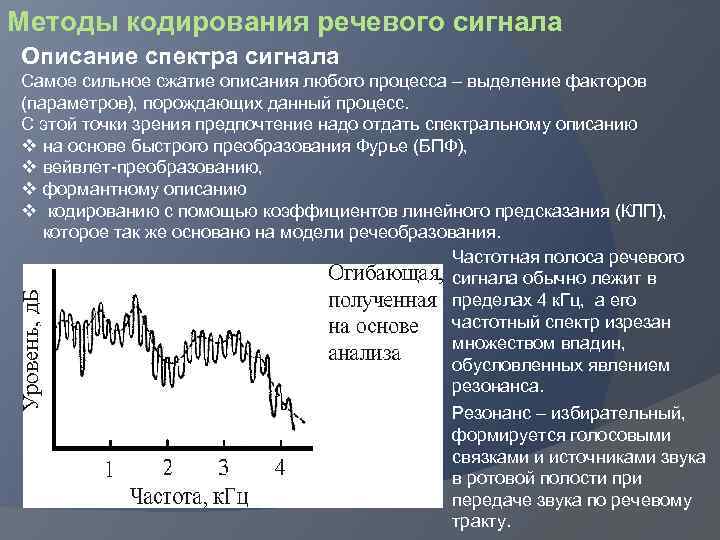 Методы кодирования речевого сигнала

Описание спектра сигнала

Самое сильное сжатие описания любого процесса – выделение факторов (параметров), порождающих данный процесс.

С этой точки зрения предпочтение надо отдать спектральному описанию

❖ на основе быстрого преобразования Фурье (БПФ),

❖ вейвлет-преобразованию,

❖ формантному описанию

❖ кодированию с помощью коэффициентов линейного предсказания (КЛП), которое так же основано на модели речеобразования.

Уровень, дБ

1 2 3 4

Частота, кГц

Огибающая, полученная на основе анализа

Частотная полоса речевого сигнала обычно лежит в пределах 4 кГц, а его частотный спектр изрезан множеством впадин, обусловленных явлением резонанса.

Резонанс – избирательный, формируется голосовыми связками и источниками звука в ротовой полости при передаче звука по речевому тракту.